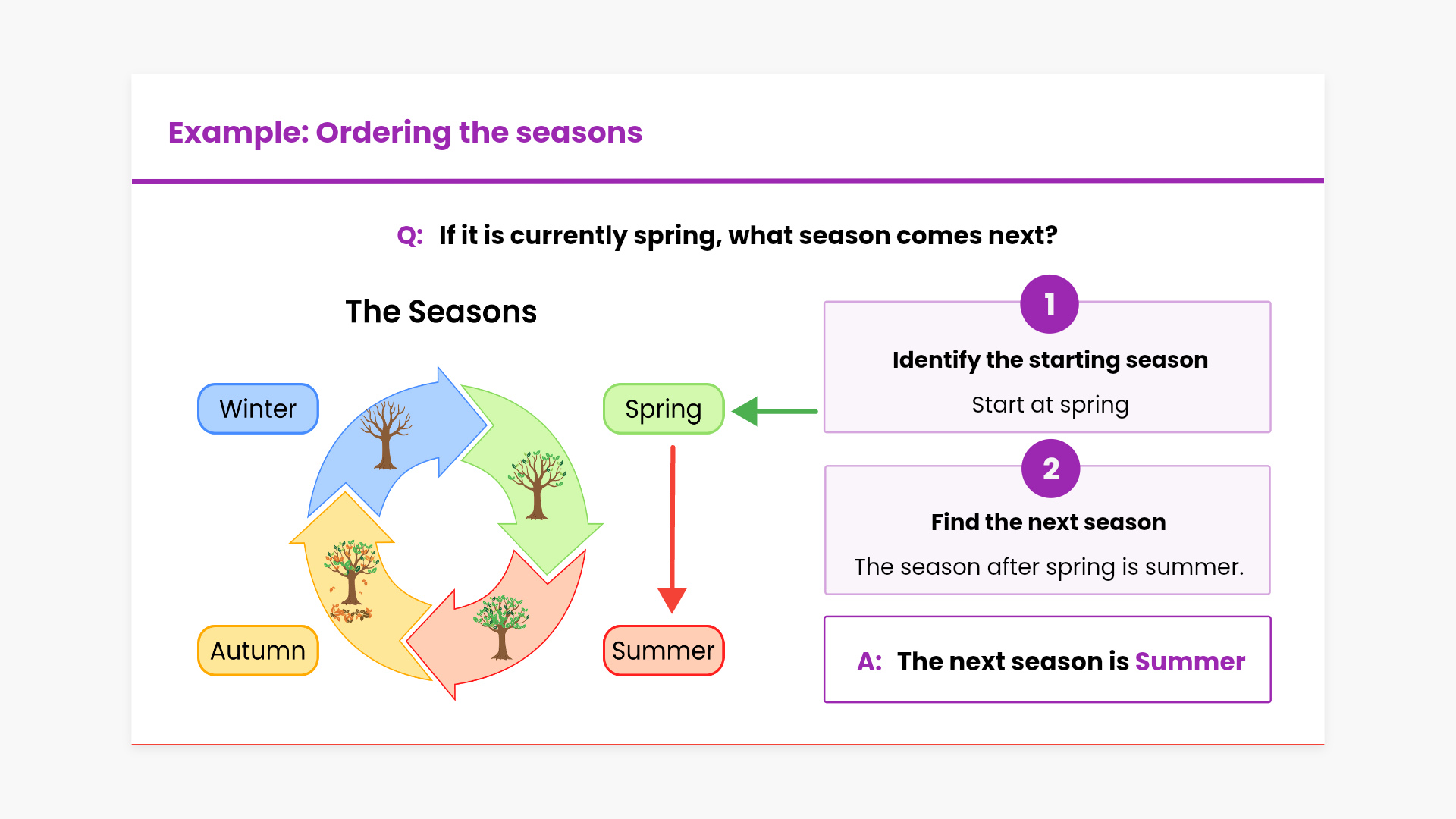 Example: Ordering the seasons

Q: If it is currently spring, what season comes next?

The Seasons

Winter

Spring

Autumn

Summer

1

Identify the starting season

Start at spring

2

Find the next season

The season after spring is summer.

A: The next season is Summer